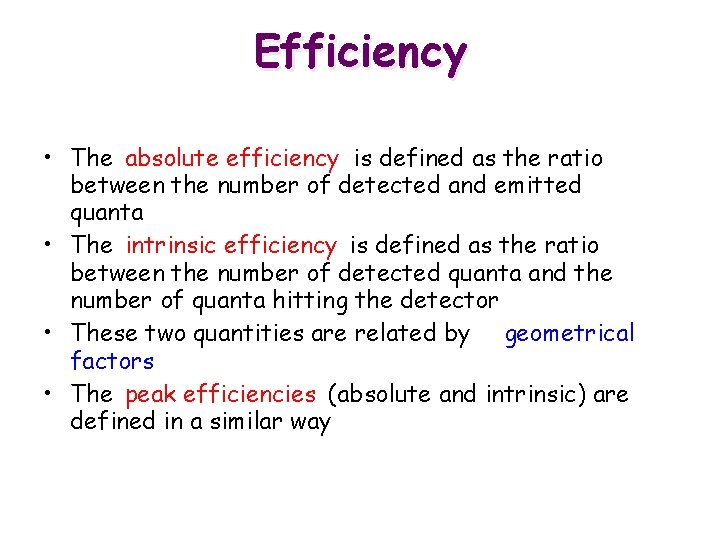 Efficiency

• The absolute efficiency is defined as the ratio between the number of detected and emitted quanta
• The intrinsic efficiency is defined as the ratio between the number of detected quanta and the number of quanta hitting the detector
• These two quantities are related by geometrical factors
• The peak efficiencies (absolute and intrinsic) are defined in a similar way